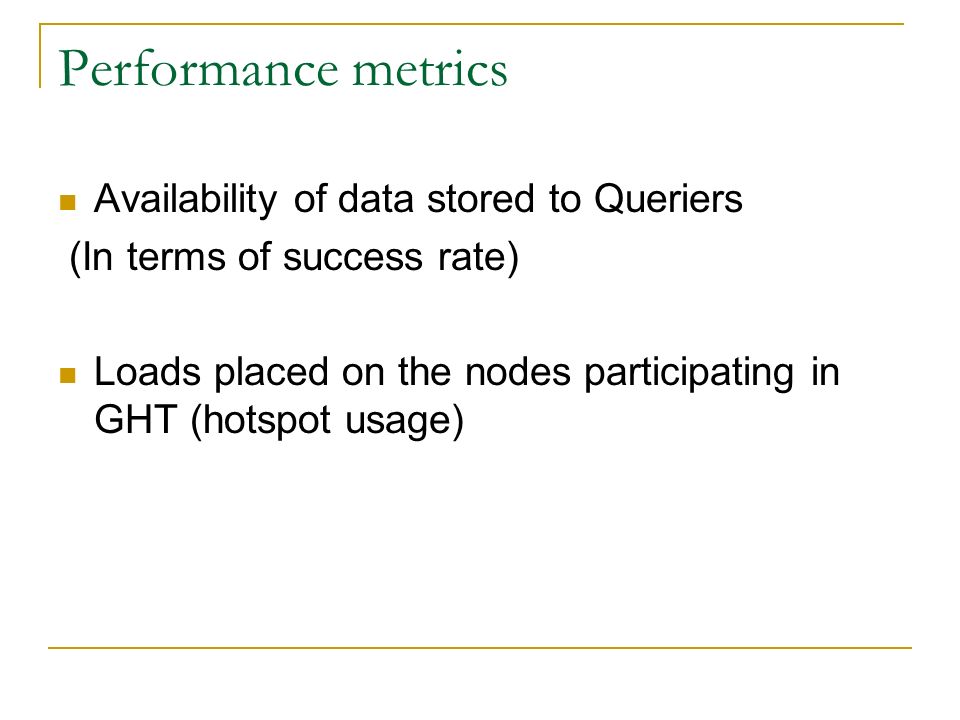 Performance metrics

Availability of data stored to Queriers
(In terms of success rate)

Loads placed on the nodes participating in GHT (hotspot usage)